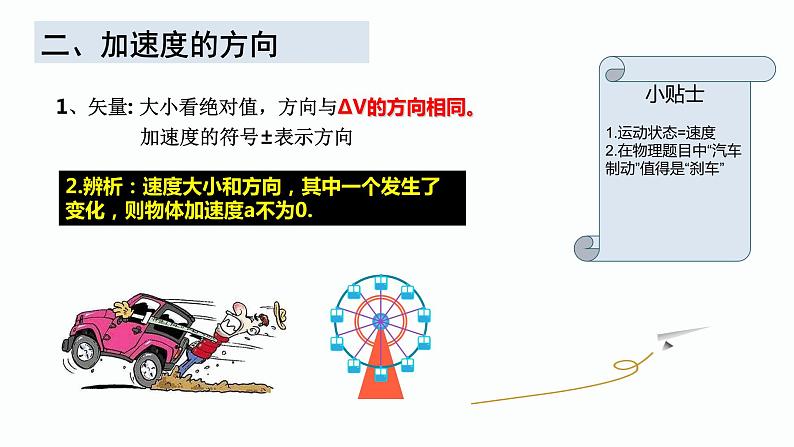 二、加速度的方向

1、矢量: 大小看绝对值，方向与ΔV的方向相同。
加速度的符号±表示方向

2.辨析：速度大小和方向，其中一个发生了变化，则物体加速度a不为0.

小贴士

1.运动状态=速度
2.在物理题目中“汽车制动”值得是“刹车”